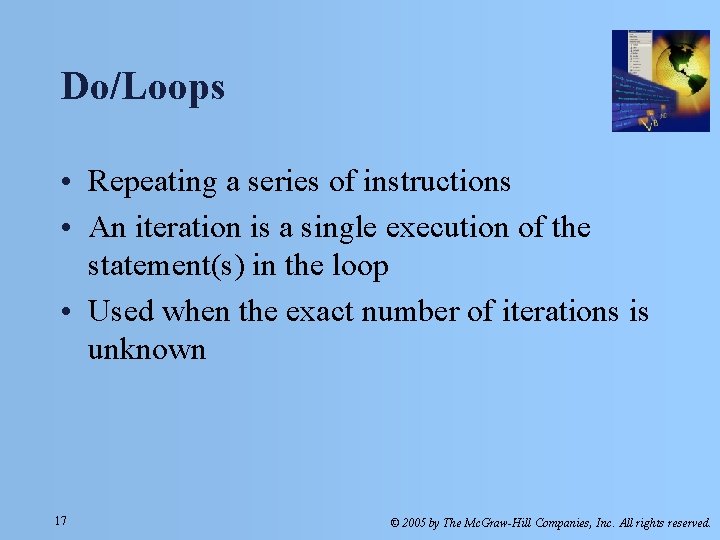 Do/Loops

• Repeating a series of instructions
• An iteration is a single execution of the statement(s) in the loop
• Used when the exact number of iterations is unknown

17

© 2005 by The McGraw-Hill Companies, Inc. All rights reserved.